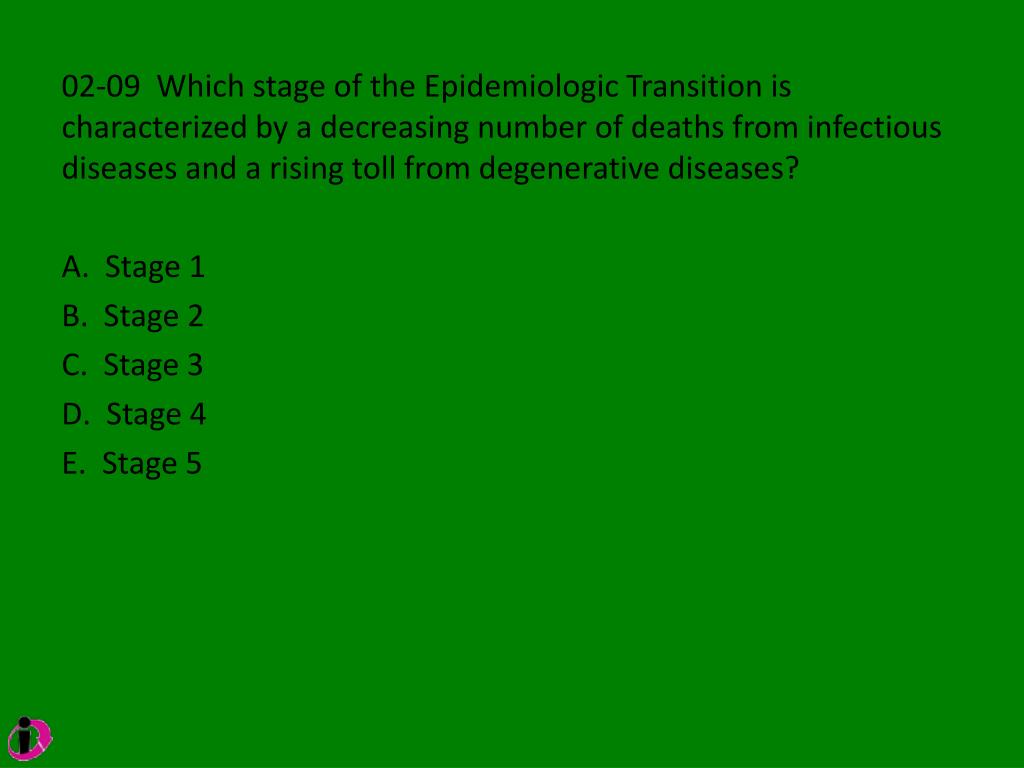 02-09 Which stage of the Epidemiologic Transition is characterized by a decreasing number of deaths from infectious diseases and a rising toll from degenerative diseases?

A. Stage 1
B. Stage 2
C. Stage 3
D. Stage 4
E. Stage 5